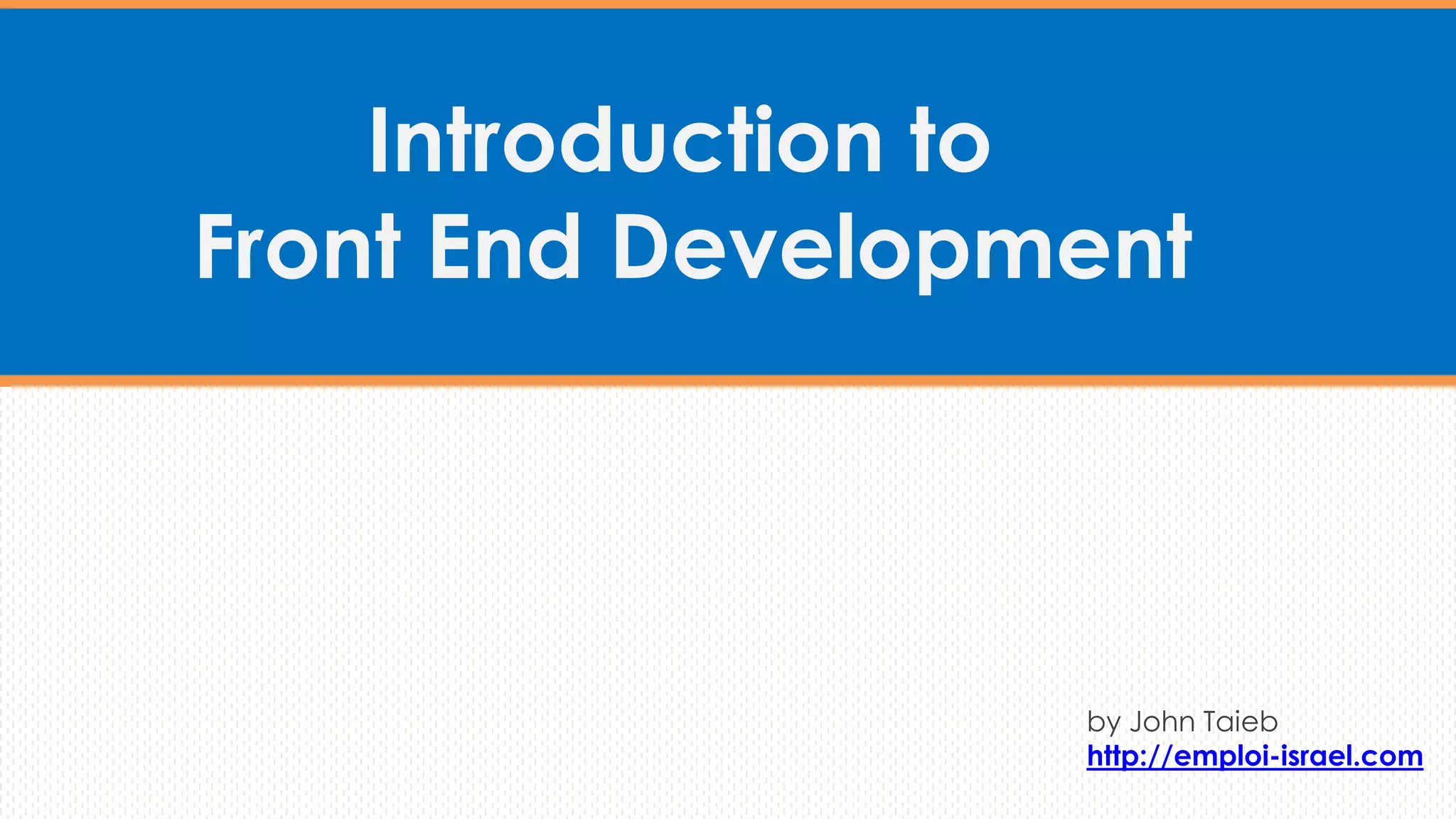 Introduction to
Front End Development

by John Taieb
http://emploi-israel.com